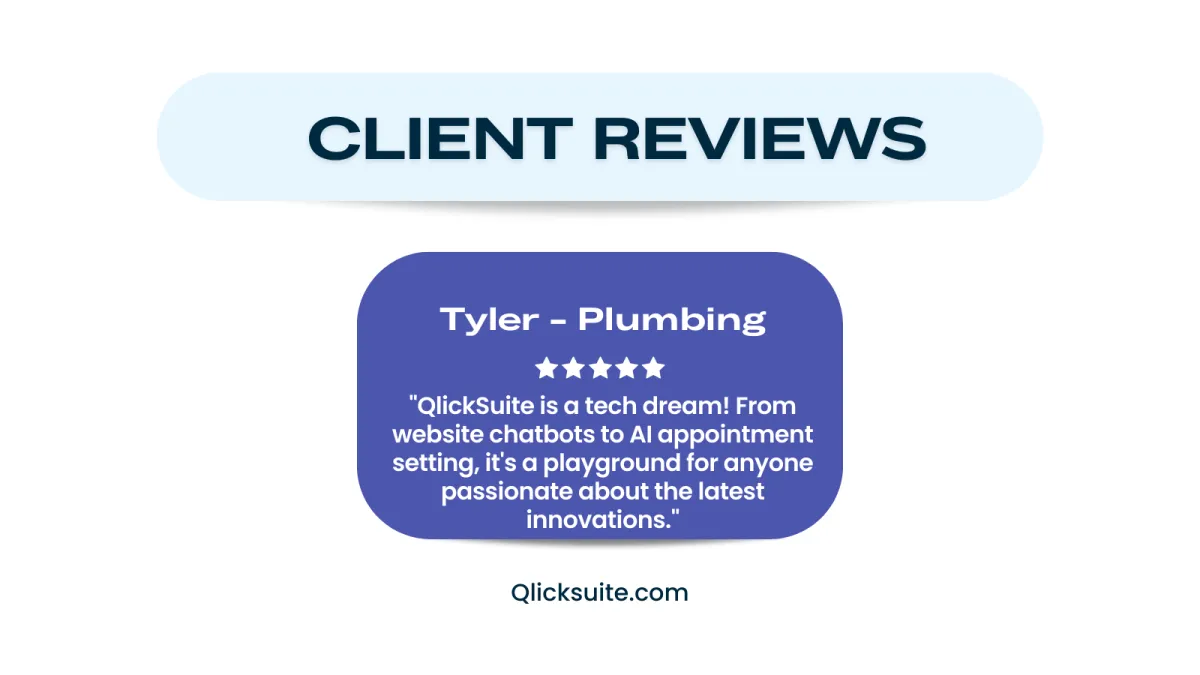 CLIENT REVIEWS

Tyler - Plumbing

★★★★★

"QlickSuite is a tech dream! From website chatbots to AI appointment setting, it's a playground for anyone passionate about the latest innovations."

Qlicksuite.com